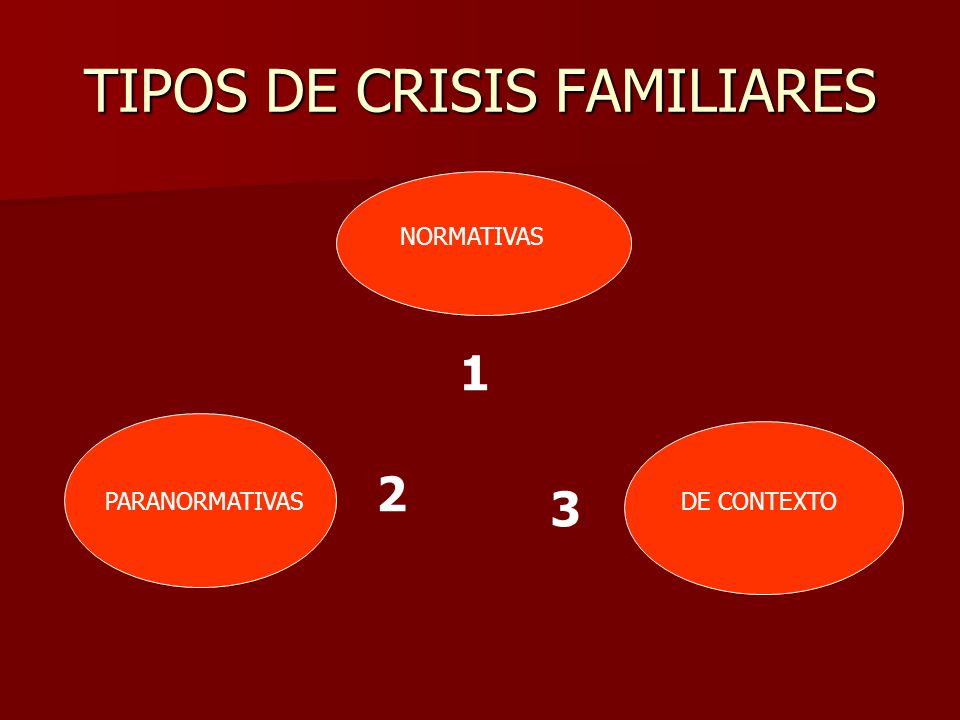 TIPOS DE CRISIS FAMILIARES

NORMATIVAS

1

PARANORMATIVAS

2

3

DE CONTEXTO